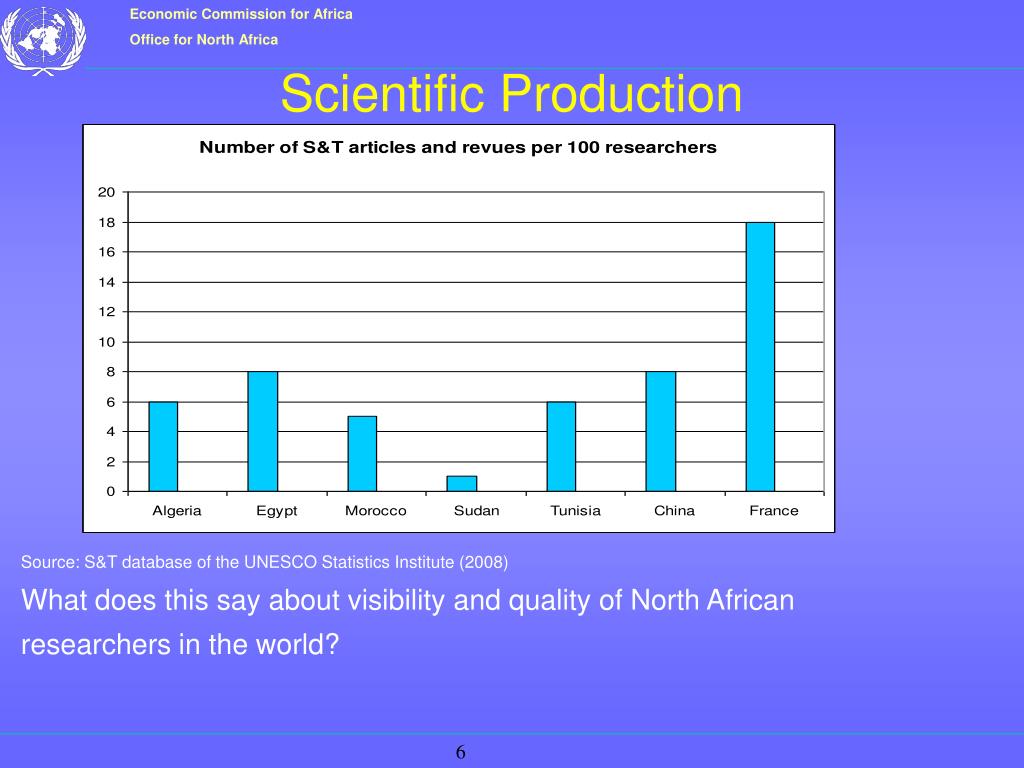 Economic Commission for Africa
Office for North Africa

Scientific Production

Number of S&T articles and revues per 100 researchers

20
18
16
14
12
10
8
6
4
2
0

Algeria Egypt Morocco Sudan Tunisia China France

Source: S&T database of the UNESCO Statistics Institute (2008)

What does this say about visibility and quality of North African researchers in the world?

6